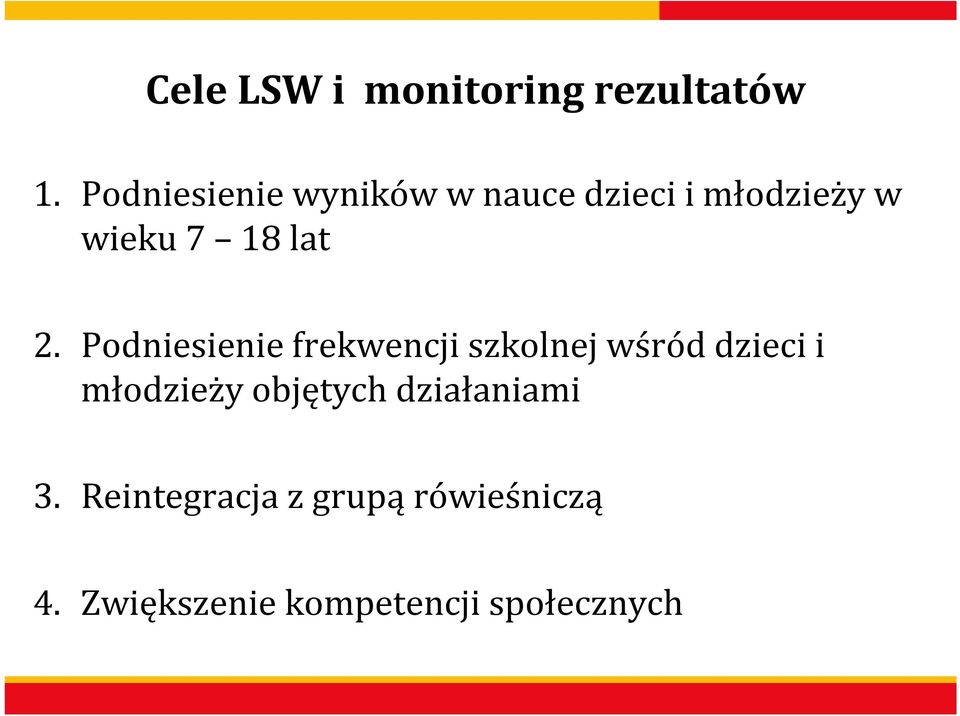 Cele LSW i  monitoring rezultatów

1. Podniesienie wyników w nauce dzieci i młodzieży w wieku 7 – 18 lat

2. Podniesienie frekwencji szkolnej wśród dzieci i młodzieży objętych działaniami

3. Reintegracja z grupą rówieśniczą

4. Zwiększenie kompetencji społecznych